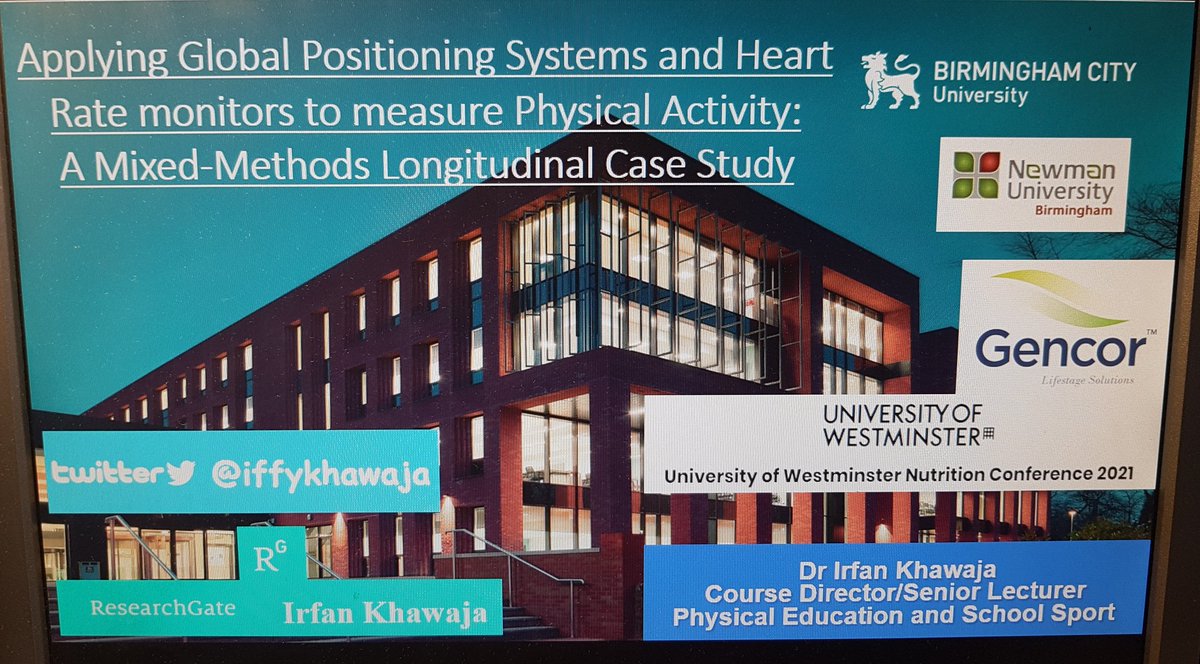 Applying Global Positioning Systems and Heart Rate monitors to measure Physical Activity: A Mixed-Methods Longitudinal Case Study

BIRMINGHAM CITY University

Newman University Birmingham

Gencor™ Lifestage Solutions

UNIVERSITY OF WESTMINSTER

University of Westminster Nutrition Conference 2021

twitter @iffykhawaja

R^G ResearchGate Irfan Khawaja

Dr Irfan Khawaja
Course Director/Senior Lecturer
Physical Education and School Sport